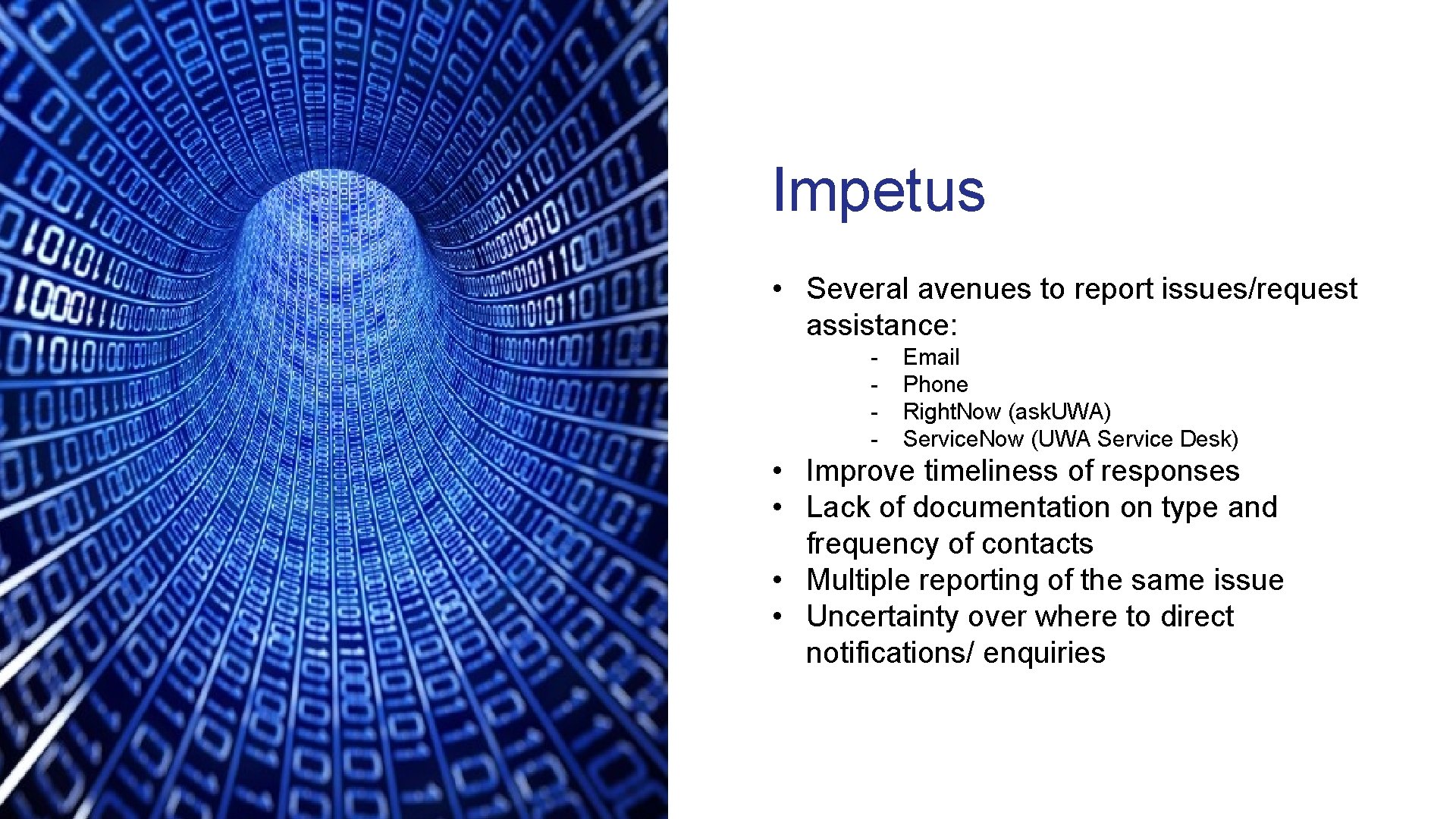 Impetus

• Several avenues to report issues/request assistance:
- Email
- Phone
- Right.Now (ask.UWA)
- Service.Now (UWA Service Desk)
• Improve timeliness of responses
• Lack of documentation on type and frequency of contacts
• Multiple reporting of the same issue
• Uncertainty over where to direct notifications/ enquiries